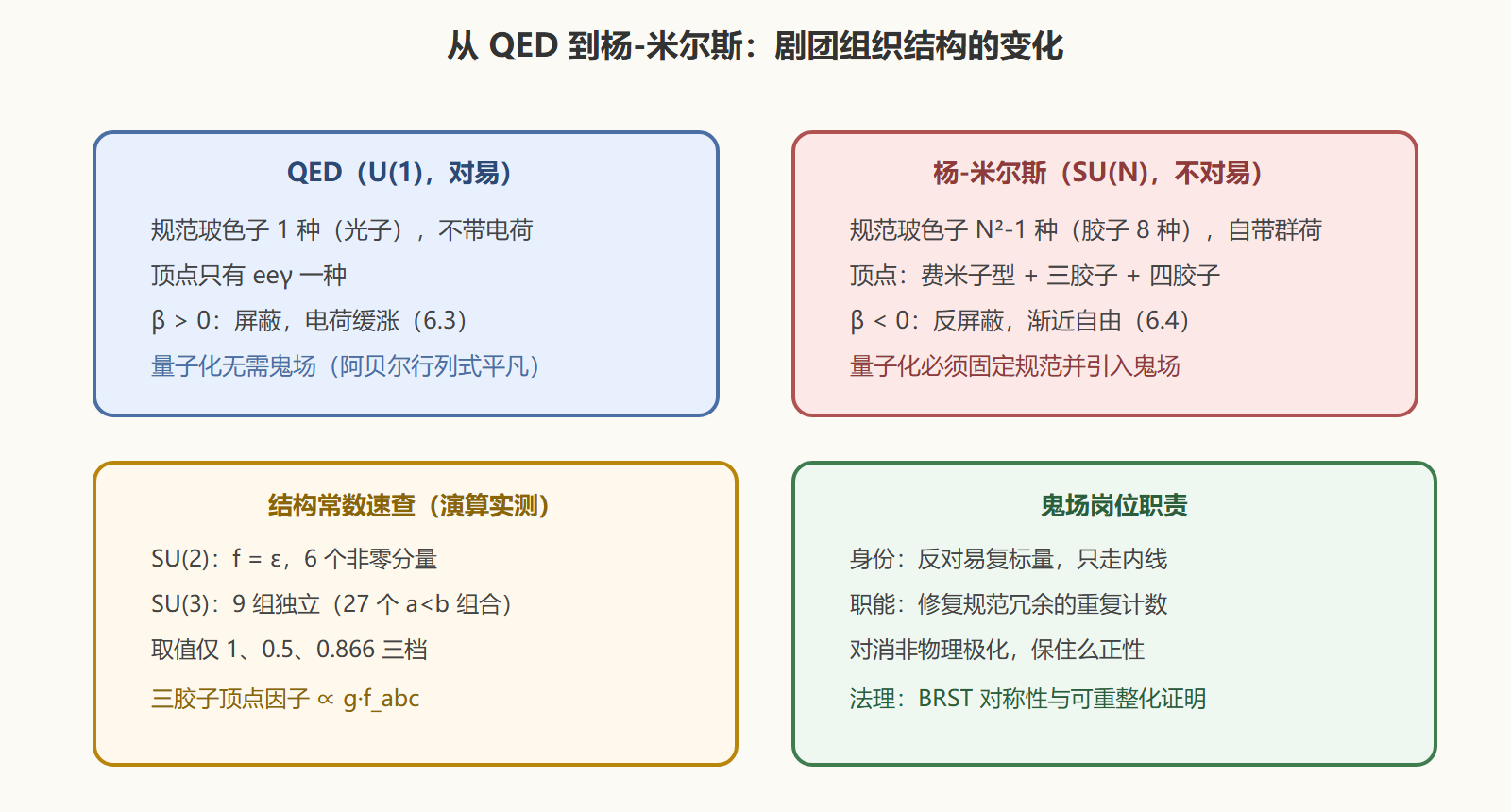 从 QED 到杨-米尔斯：剧团组织结构的变化

QED（U(1)，对易）

规范玻色子 1 种（光子），不带电荷

顶点只有 eeγ 一种

β > 0：屏蔽，电荷缓涨（6.3）

量子化无需鬼场（阿贝尔行列式平凡）

杨-米尔斯（SU(N)，不对易）

规范玻色子 N²-1 种（胶子 8 种），自带群荷

顶点：费米子型 + 三胶子 + 四胶子

β < 0：反屏蔽，渐近自由（6.4）

量子化必须固定规范并引入鬼场

结构常数速查（演算实测）

SU(2)：f = ε，6 个非零分量

SU(3)：9 组独立（27 个 a<b 组合）

取值仅 1、0.5、0.866 三档

三胶子顶点因子 ∝ g·f_abc

鬼场岗位职责

身份：反对易复标量，只走内线

职能：修复规范冗余的重复计数

对消非物理极化，保住幺正性

法理：BRST 对称性与可重整化证明